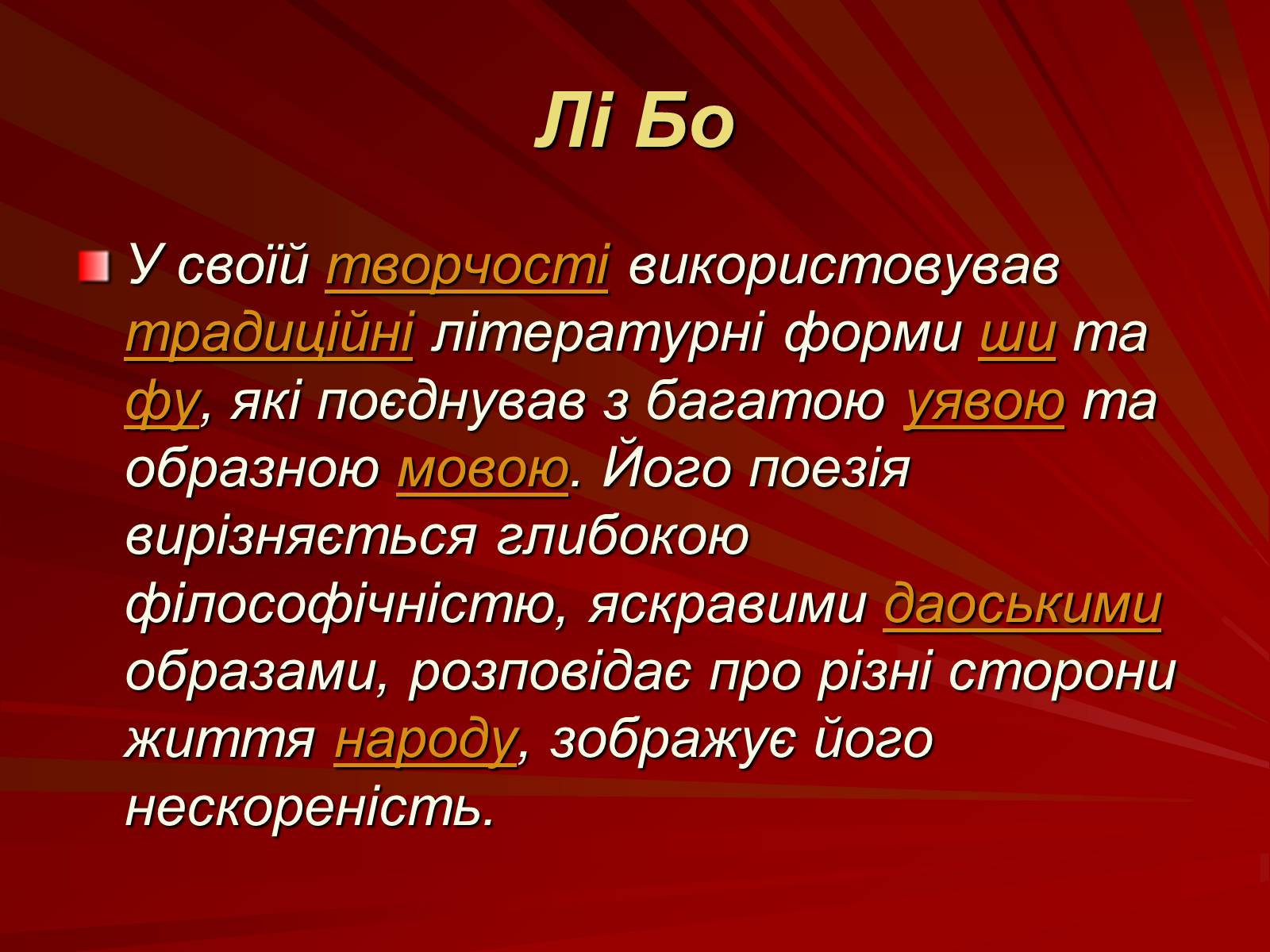 Лі Бо

У своїй творчості використовував традиційні літературні форми ши та фу, які поєднував з багатою уявою та образною мовою. Його поезія вирізняється глибокою філософічністю, яскравими даоськими образами, розповідає про різні сторони життя народу, зображує його нескореність.